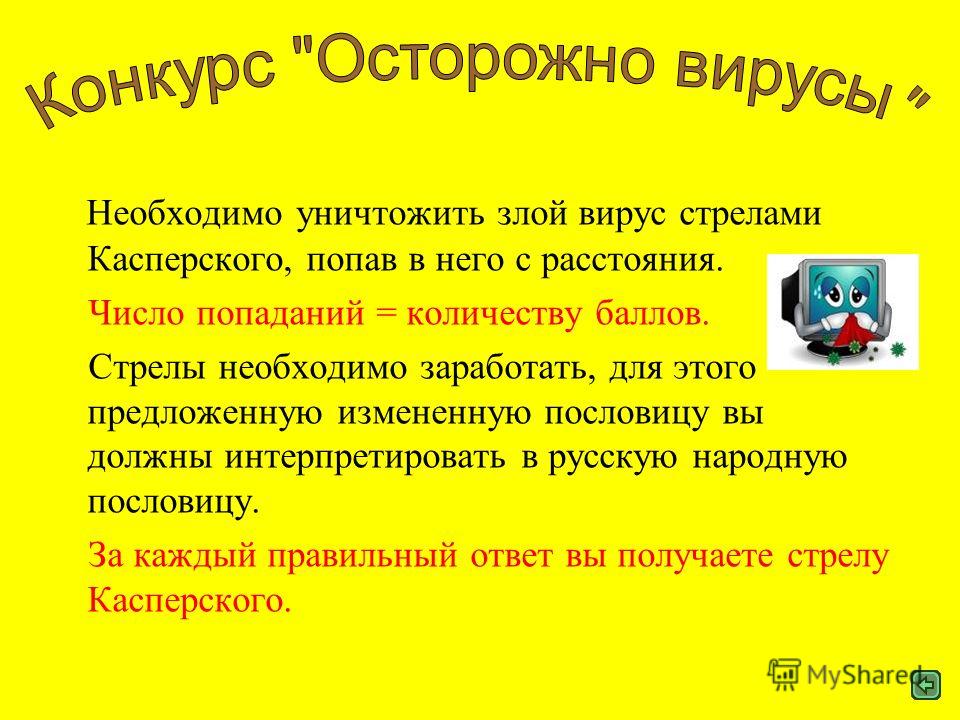 Конкурс "Осторожно вирусы "

Необходимо уничтожить злой вирус стрелами Касперского, попав в него с расстояния.

Число попаданий = количеству баллов.

Стрелы необходимо заработать, для этого предложенную измененную пословицу вы должны интерпретировать в русскую народную пословицу.

За каждый правильный ответ вы получаете стрелу Касперского.

MyShared